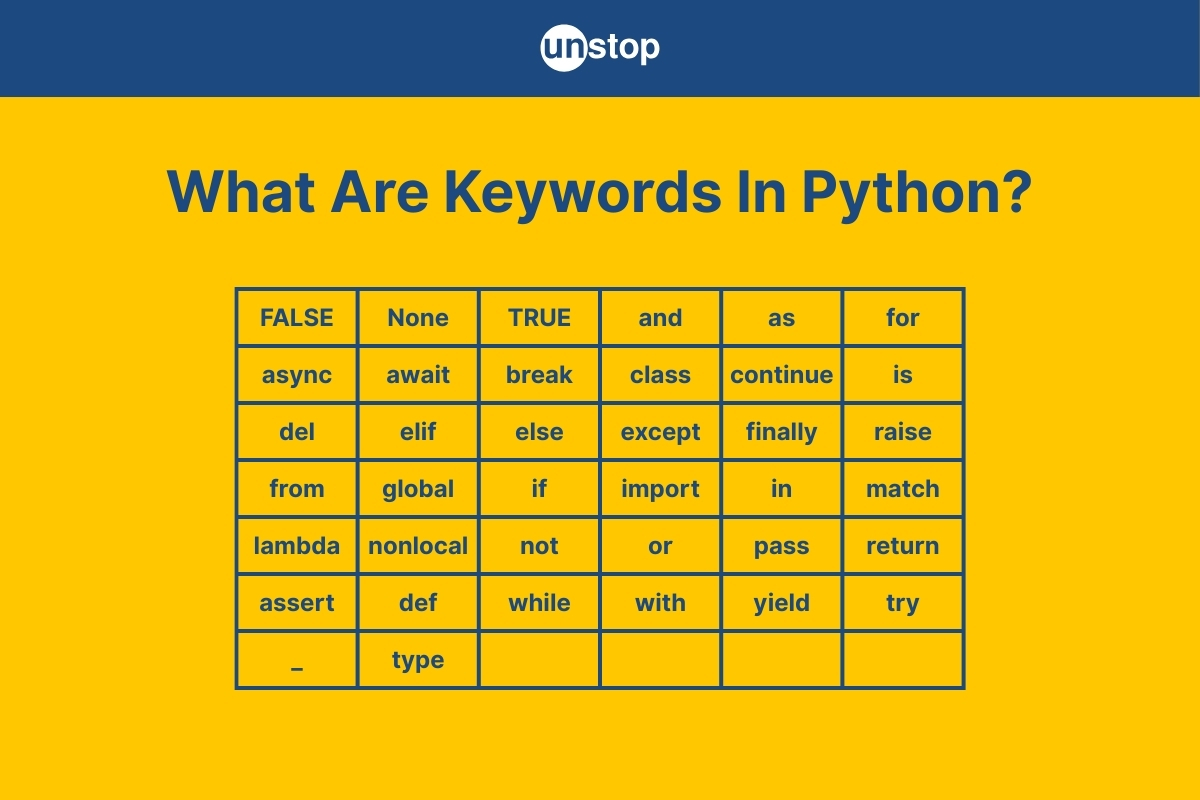 unstop

What Are Keywords In Python?

| FALSE | None | TRUE | and | as | for |
|---|---|---|---|---|---|
| async | await | break | class | continue | is |
| del | elif | else | except | finally | raise |
| from | global | if | import | in | match |
| lambda | nonlocal | not | or | pass | return |
| assert | def | while | with | yield | try |
| _ | type | | | | |